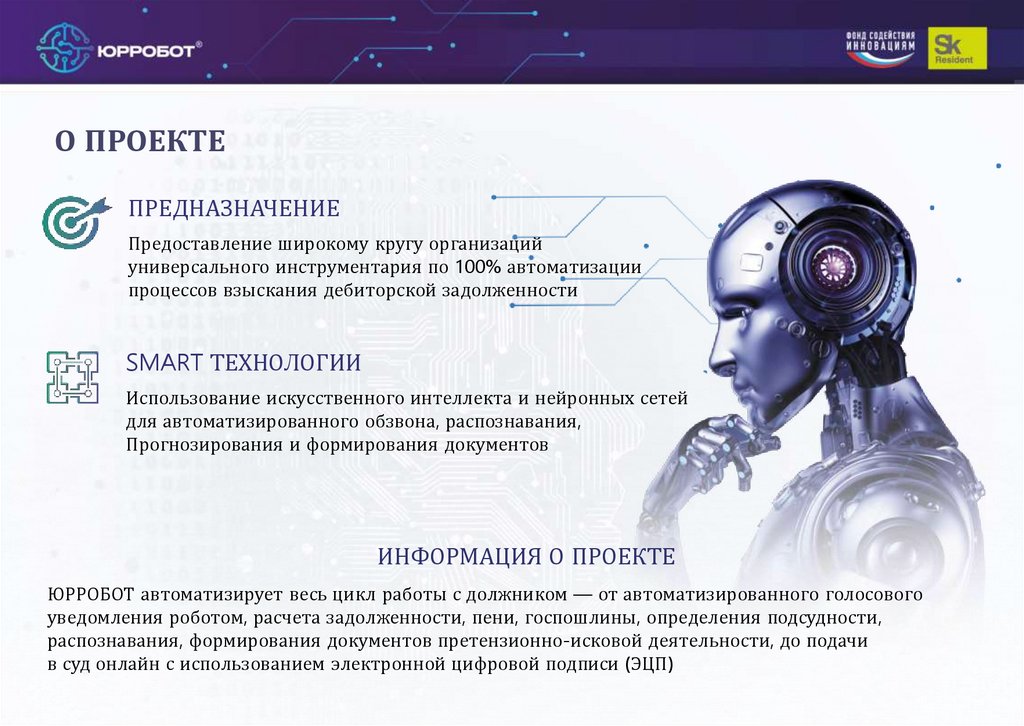 ЮРРОБОТ®

ФОНД СОДЕЙСТВИЯ ИННОВАЦИЯМ

Sk Resident

О ПРОЕКТЕ

ПРЕДНАЗНАЧЕНИЕ

Предоставление широкому кругу организаций универсального инструментария по 100% автоматизации процессов взыскания дебиторской задолженности

SMART ТЕХНОЛОГИИ

Использование искусственного интеллекта и нейронных сетей для автоматизированного обзвона, распознавания, Прогнозирования и формирования документов

ИНФОРМАЦИЯ О ПРОЕКТЕ

ЮРРОБОТ автоматизирует весь цикл работы с должником — от автоматизированного голосового уведомления роботом, расчета задолженности, пени, госпошлины, определения подсудности, распознавания, формирования документов претензионно-исковой деятельности, до подачи в суд онлайн с использованием электронной цифровой подписи (ЭЦП)